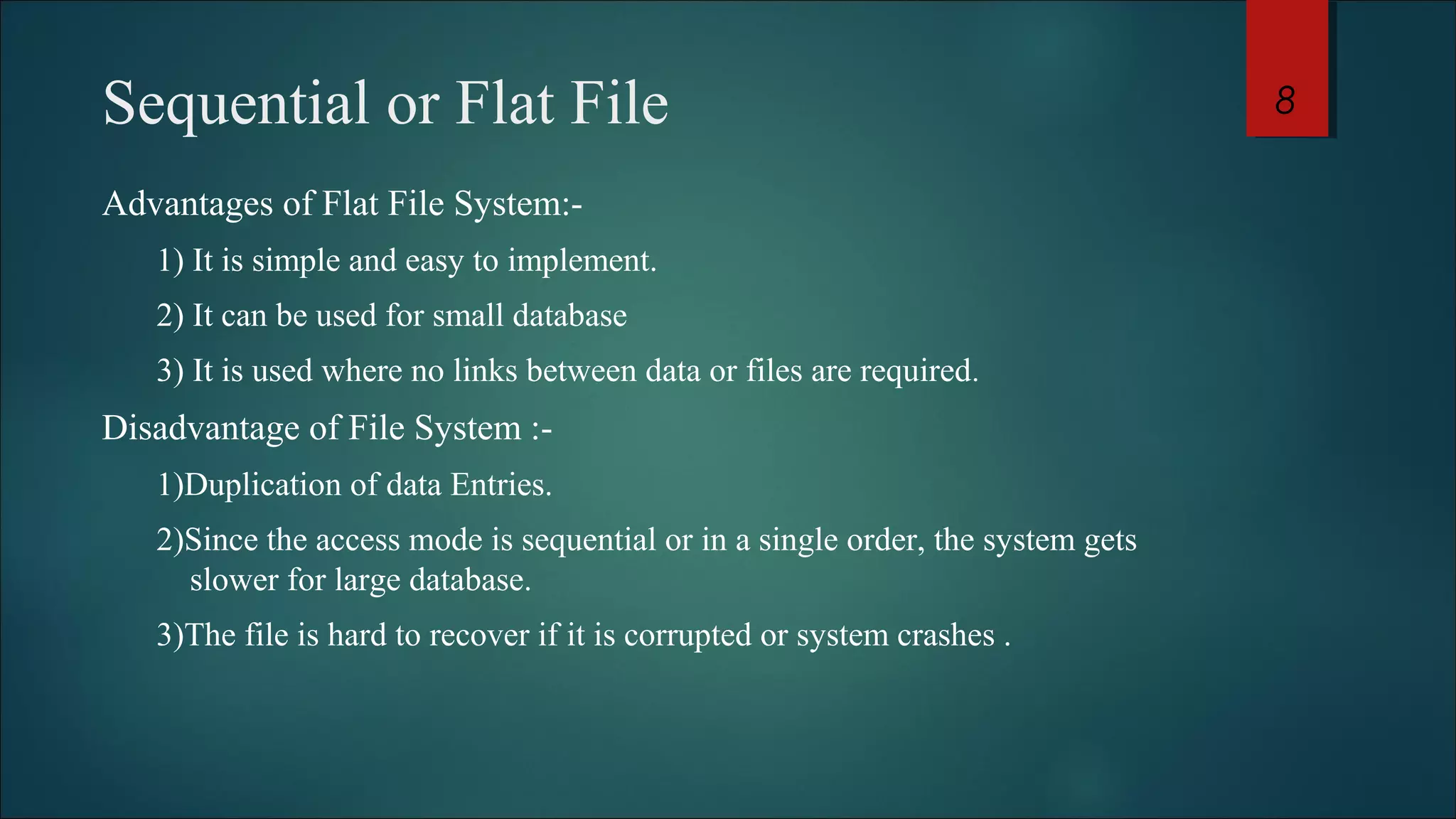 Sequential or Flat File

8

Advantages of Flat File System:-

1) It is simple and easy to implement.

2) It can be used for small database

3) It is used where no links between data or files are required.

Disadvantage of File System :-

1)Duplication of data Entries.

2)Since the access mode is sequential or in a single order, the system gets slower for large database.

3)The file is hard to recover if it is corrupted or system crashes .